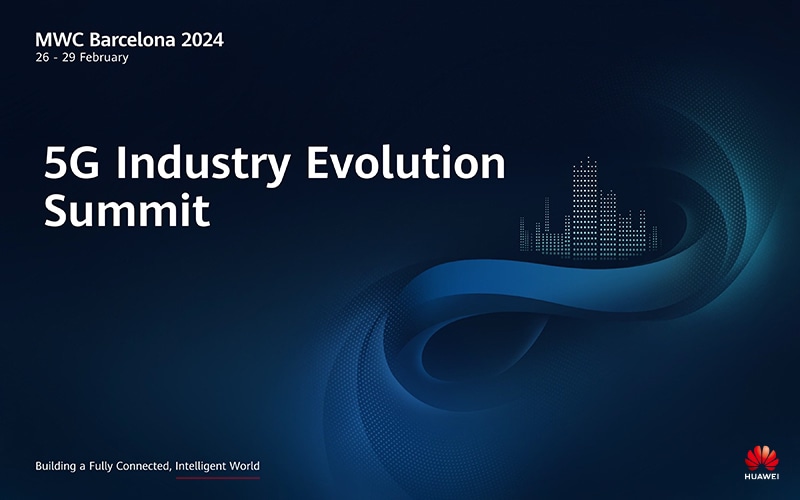 MWC Barcelona 2024
26 - 29 February

5G Industry Evolution Summit

Building a Fully Connected, Intelligent World

HUAWEI